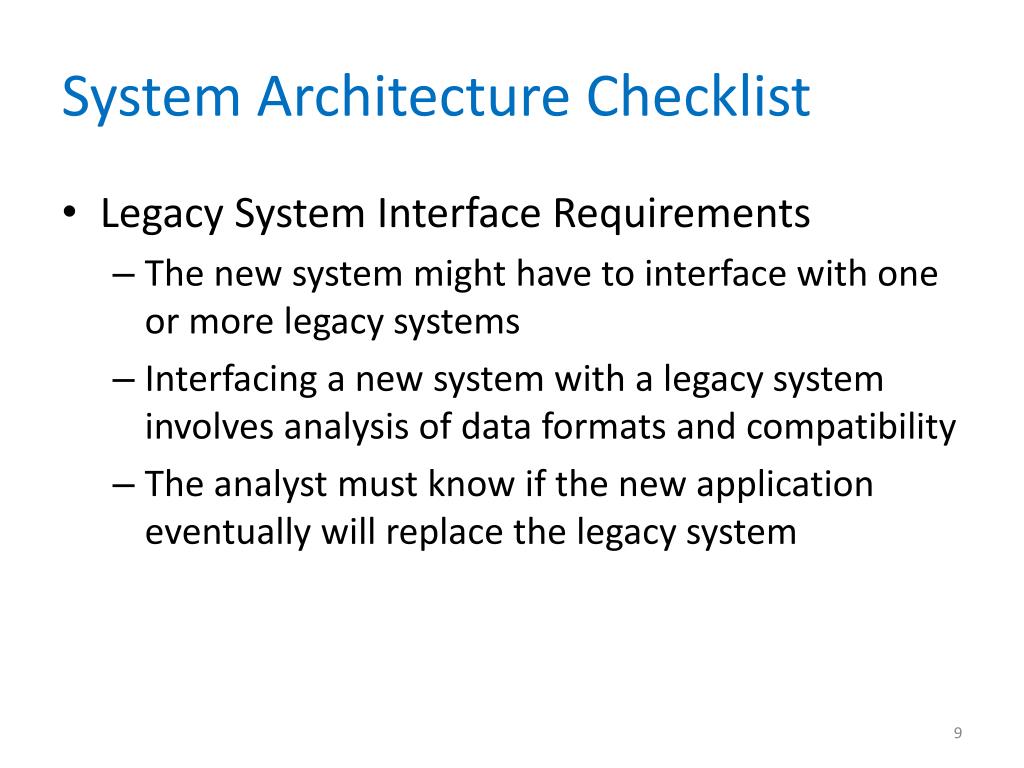 System Architecture Checklist

• Legacy System Interface Requirements
  – The new system might have to interface with one or more legacy systems
  – Interfacing a new system with a legacy system involves analysis of data formats and compatibility
  – The analyst must know if the new application eventually will replace the legacy system

9